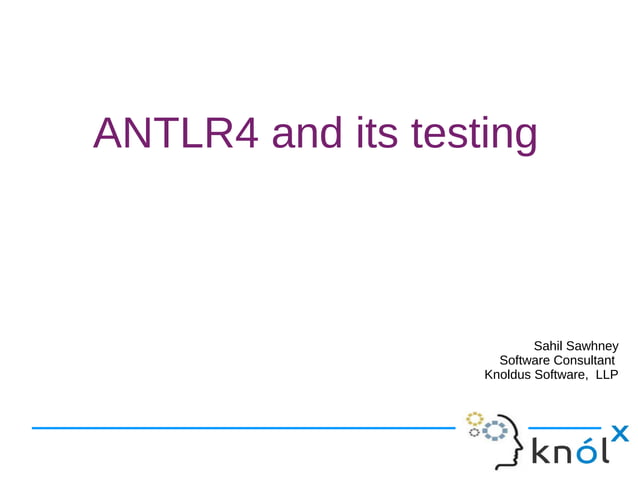 ANTLR4 and its testing

Sahil Sawhney
Software Consultant
Knoldus Software, LLP

knólx